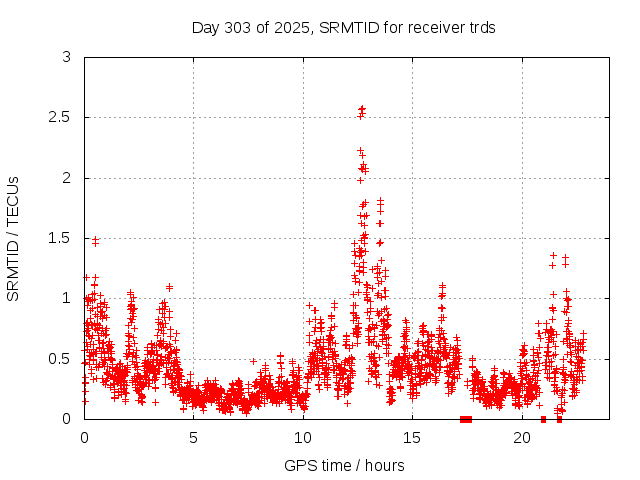 Day 303 of 2025, SRMTID for receiver trds

SRMTID / TECUs

3
2.5
2
1.5
1
0.5
0

0
5
10
15
20

GPS time / hours